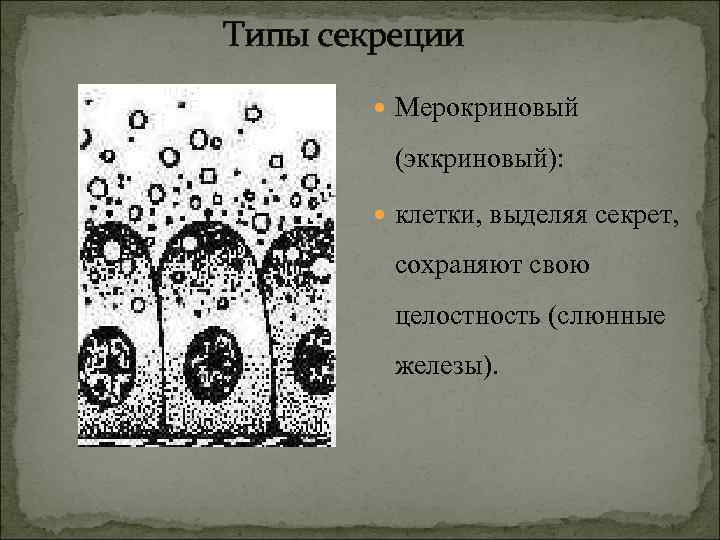 Типы секреции

Мерокриновый (эккриновый):

клетки, выделяя секрет, сохраняют свою целостность (слюнные железы).